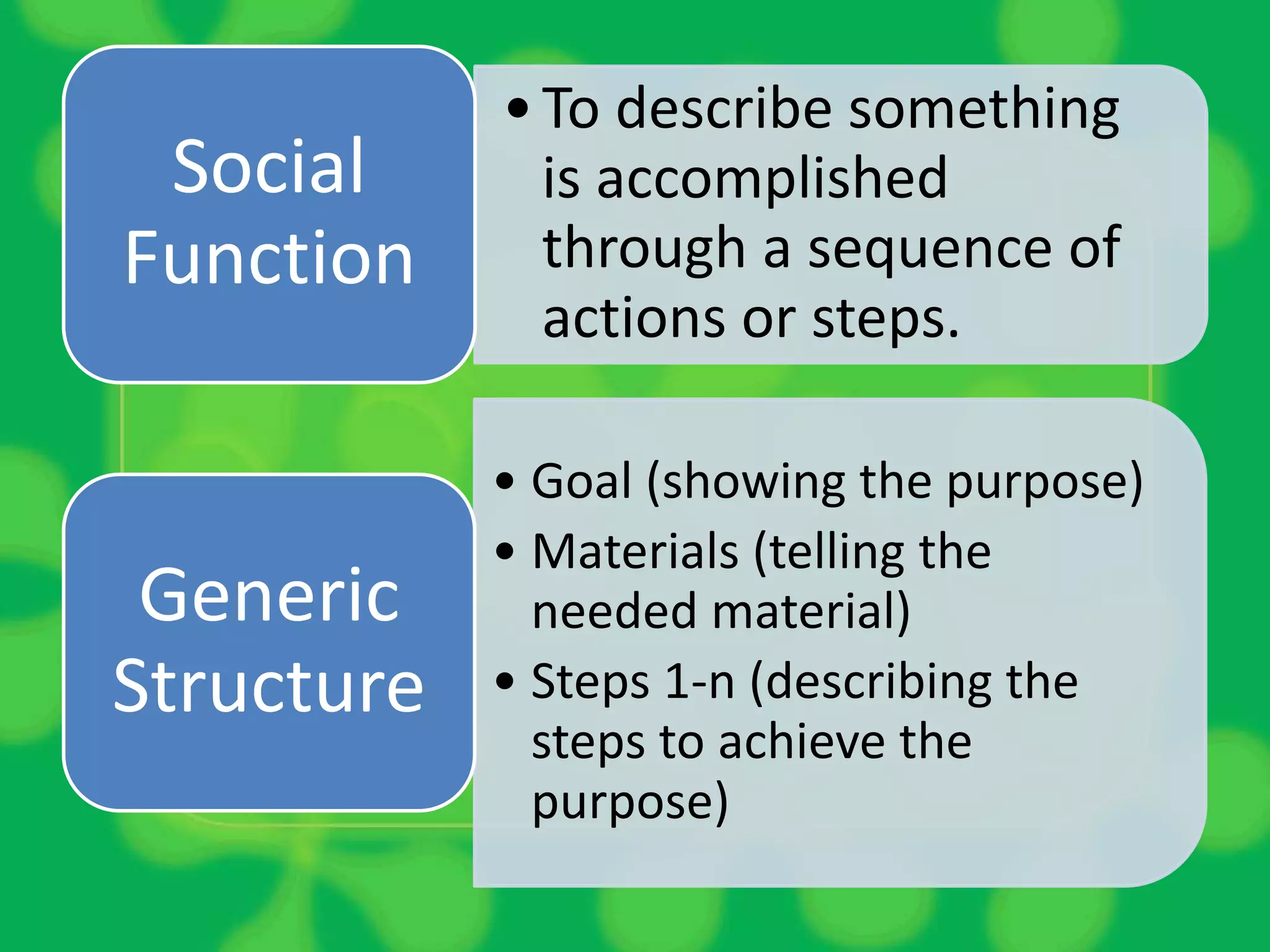 Social Function

• To describe something is accomplished through a sequence of actions or steps.

Generic Structure

• Goal (showing the purpose)
• Materials (telling the needed material)
• Steps 1-n (describing the steps to achieve the purpose)